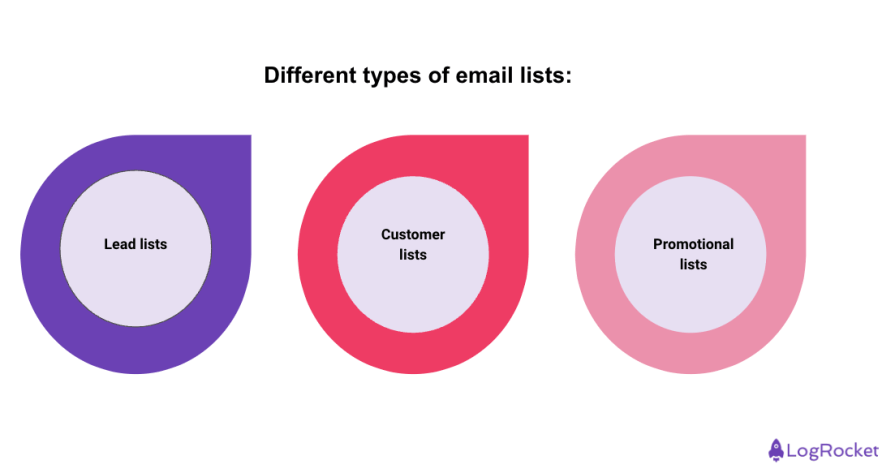 Different types of email lists:

Lead lists

Customer lists

Promotional lists

LogRocket